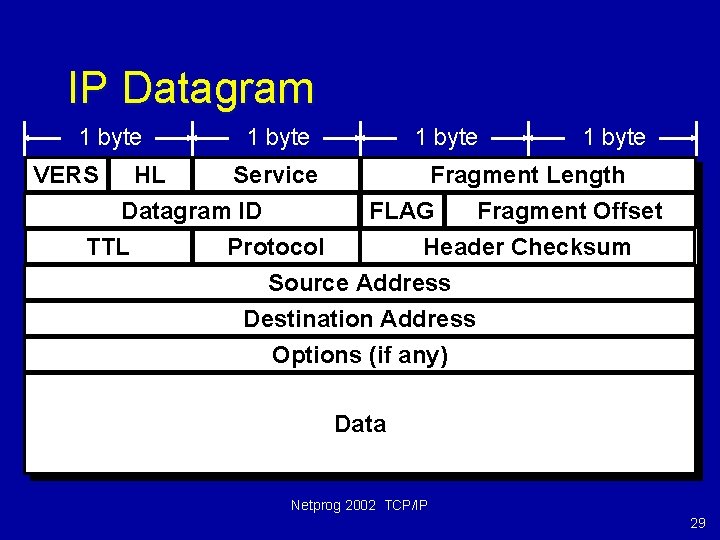 IP Datagram

1 byte 1 byte 1 byte 1 byte

VERS HL Service Fragment Length

Datagram ID FLAG Fragment Offset

TTL Protocol Header Checksum

Source Address

Destination Address

Options (if any)

Data

Netprog 2002 TCP/IP

29